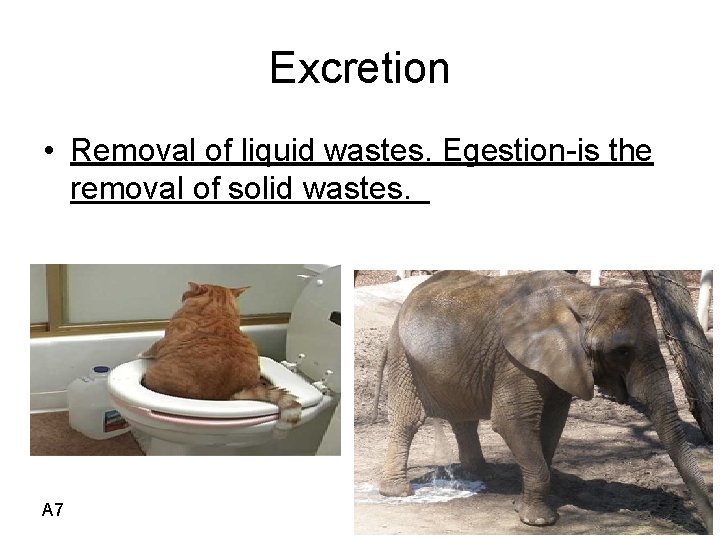 Excretion

• Removal of liquid wastes. Egestion-is the removal of solid wastes.

A7